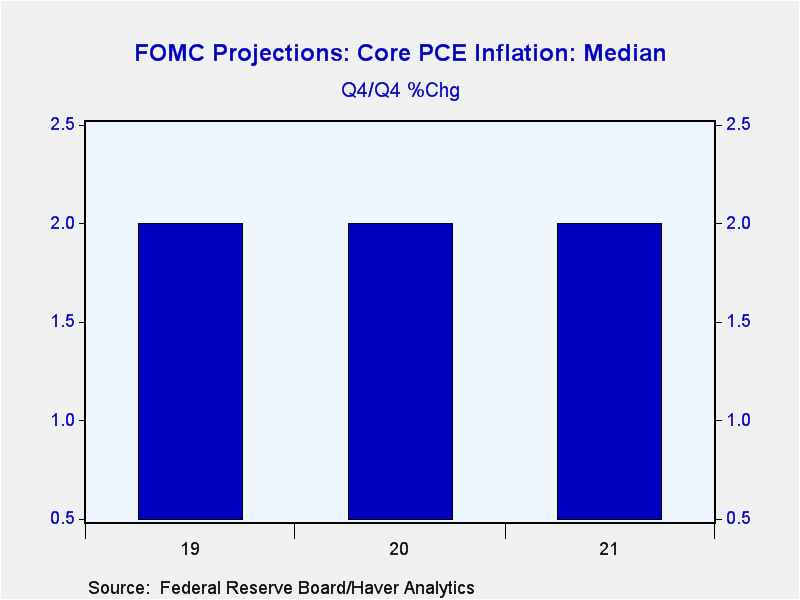 FOMC Projections: Core PCE Inflation: Median

Q4/Q4 %Chg

2.5
2.0
1.5
1.0
0.5

2.5
2.0
1.5
1.0
0.5

19
20
21

Source: Federal Reserve Board/Haver Analytics